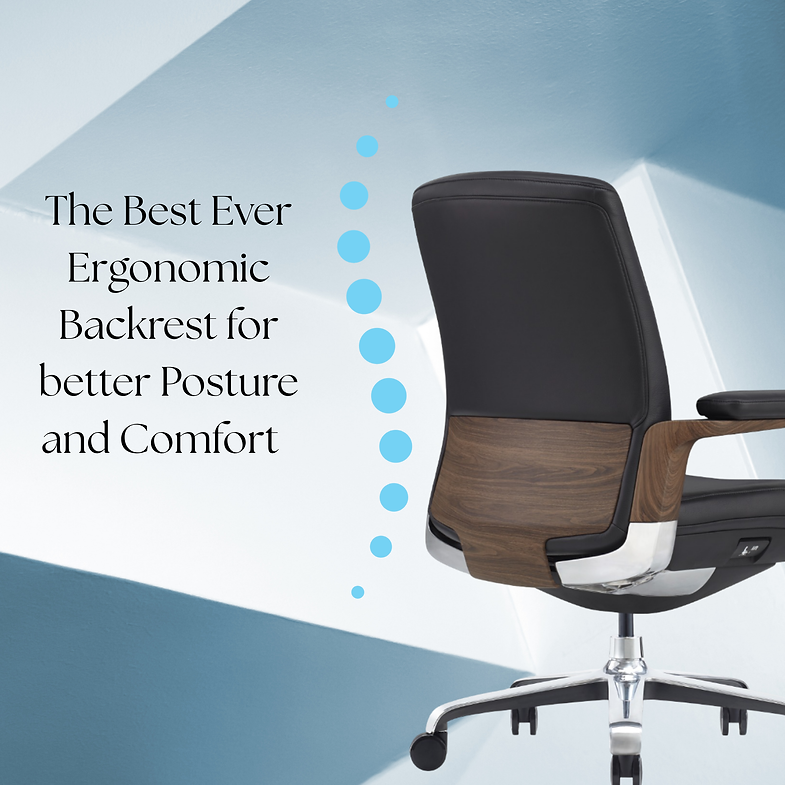 The Best Ever Ergonomic Backrest for better Posture and Comfort